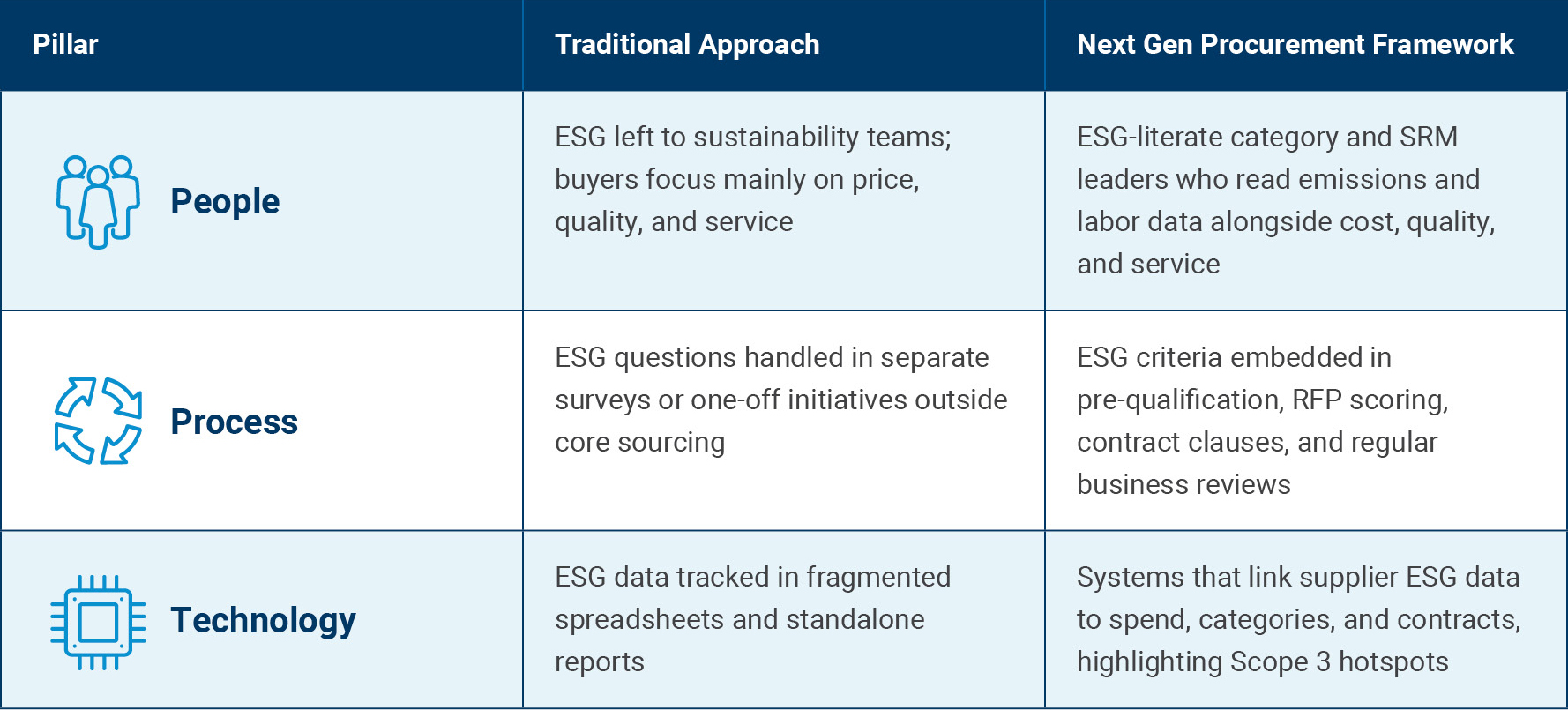 | Pillar | Traditional Approach | Next Gen Procurement Framework |
|---|---|---|
| People | ESG left to sustainability teams; buyers focus mainly on price, quality, and service | ESG-literate category and SRM leaders who read emissions and labor data alongside cost, quality, and service |
| Process | ESG questions handled in separate surveys or one-off initiatives outside core sourcing | ESG criteria embedded in pre-qualification, RFP scoring, contract clauses, and regular business reviews |
| Technology | ESG data tracked in fragmented spreadsheets and standalone reports | Systems that link supplier ESG data to spend, categories, and contracts, highlighting Scope 3 hotspots |